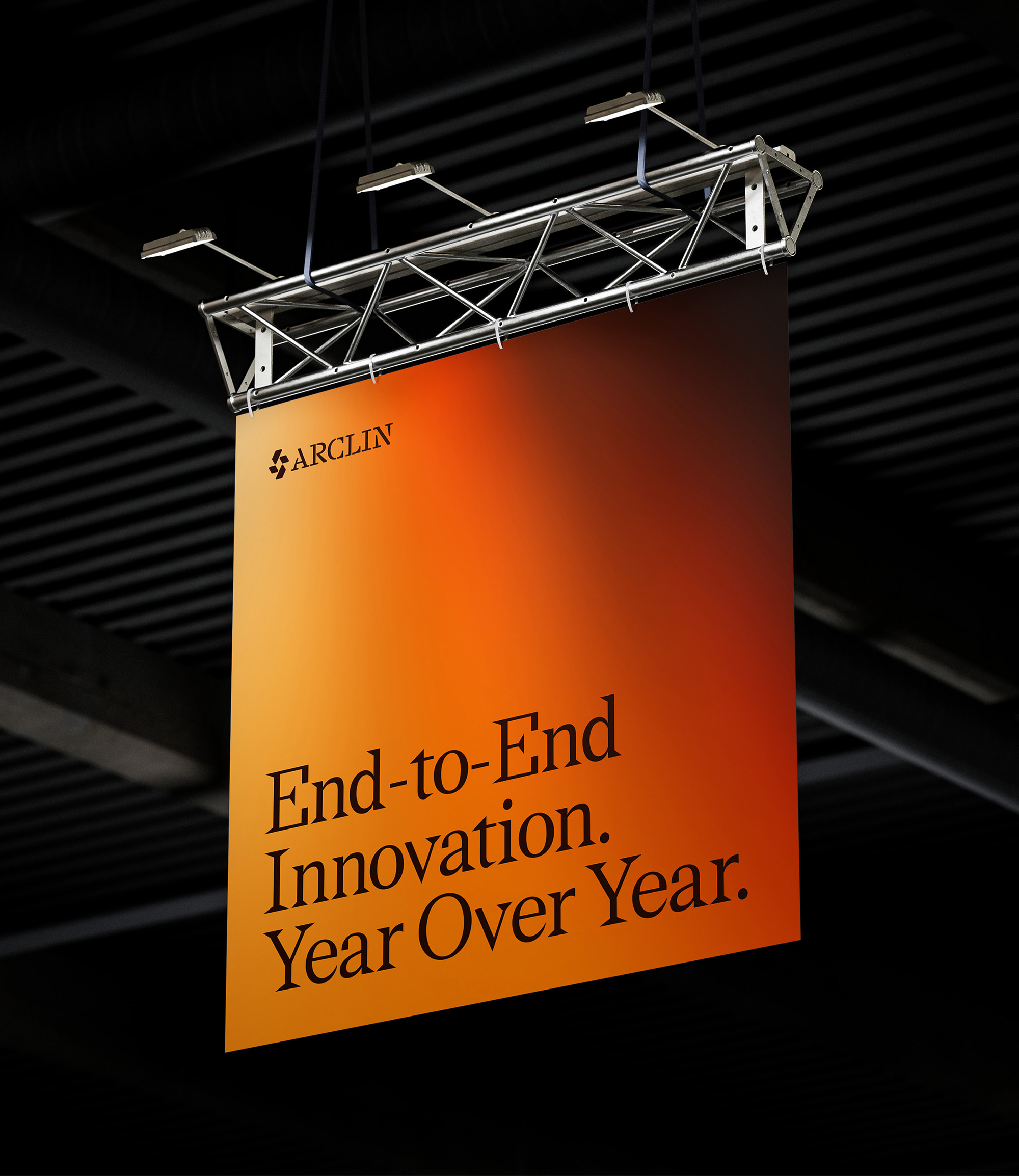 ARCLIN

End-to-End Innovation. Year Over Year.